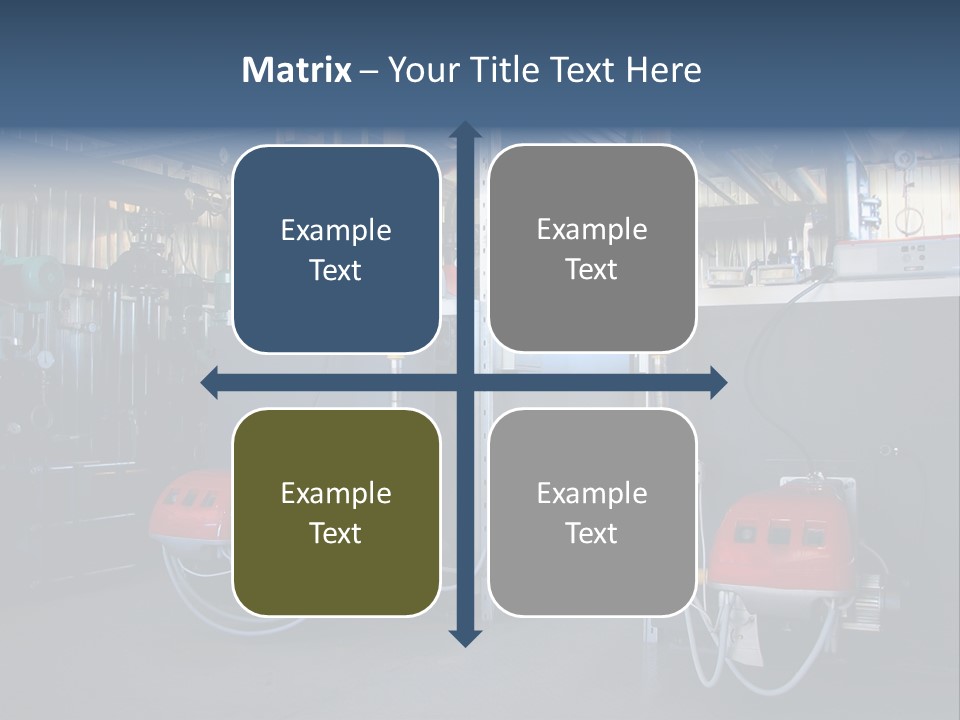 Matrix – Your Title Text Here

Example Text

Example Text

Example Text

Example Text